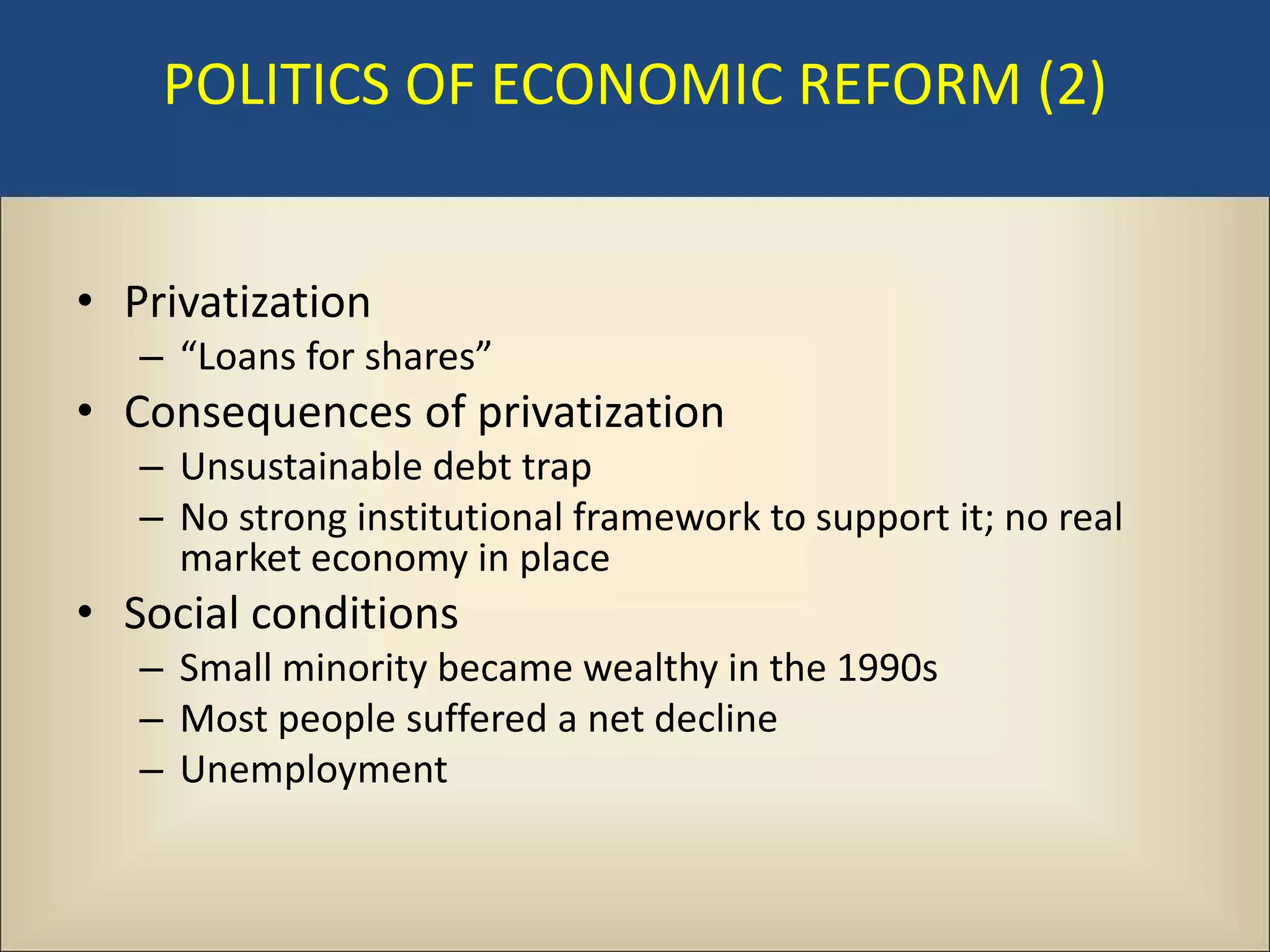 POLITICS OF ECONOMIC REFORM (2)

• Privatization
– “Loans for shares”
• Consequences of privatization
– Unsustainable debt trap
– No strong institutional framework to support it; no real market economy in place
• Social conditions
– Small minority became wealthy in the 1990s
– Most people suffered a net decline
– Unemployment